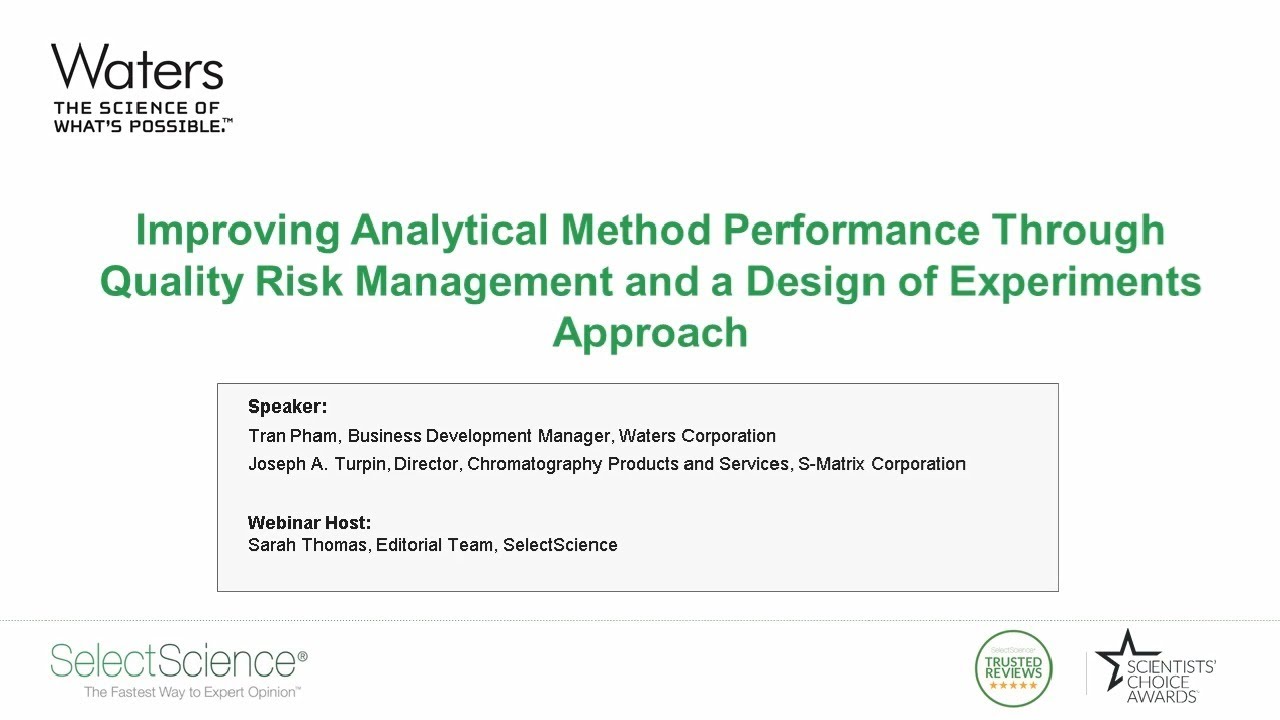 Waters
THE SCIENCE OF WHAT'S POSSIBLE.™

Improving Analytical Method Performance Through Quality Risk Management and a Design of Experiments Approach

Speaker:
Tran Pham, Business Development Manager, Waters Corporation
Joseph A. Turpin, Director, Chromatography Products and Services, S-Matrix Corporation

Webinar Host:
Sarah Thomas, Editorial Team, SelectScience

SelectScience®
The Fastest Way to Expert Opinion™

SelectScience TRUSTED REVIEWS ★★★★★

SCIENTISTS' CHOICE AWARDS